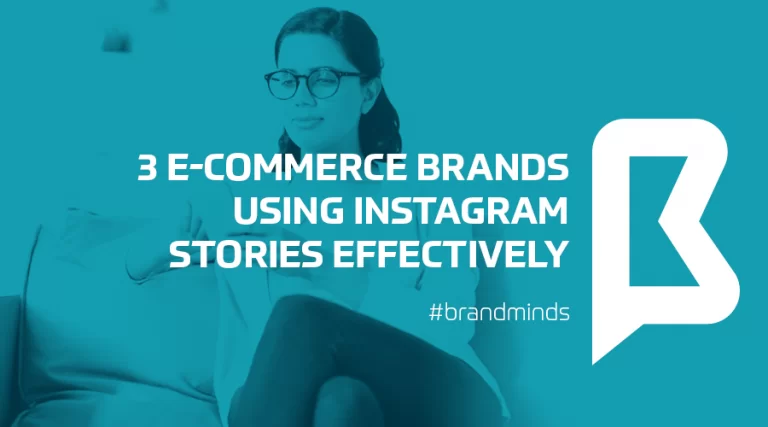 3 E-COMMERCE BRANDS USING INSTAGRAM STORIES EFFECTIVELY

#brandminds